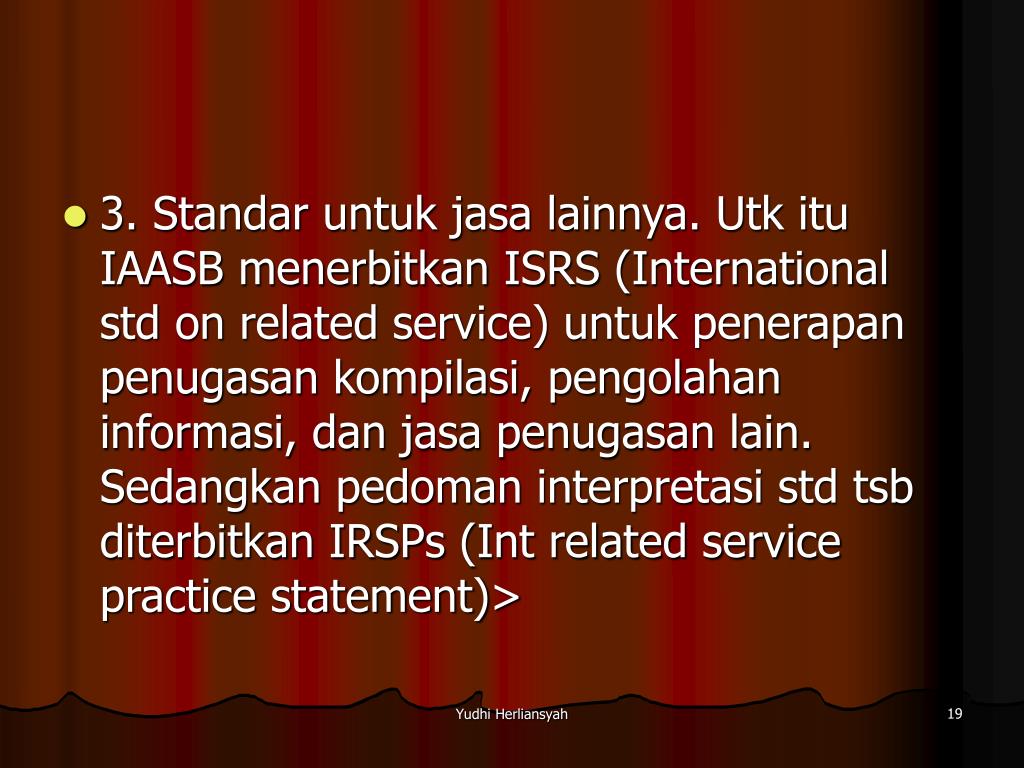 3. Standar untuk jasa lainnya. Utk itu IAASB menerbitkan ISRS (International std on related service) untuk penerapan penugasan kompilasi, pengolahan informasi, dan jasa penugasan lain. Sedangkan pedoman interpretasi std tsb diterbitkan IRSPs (Int related service practice statement)>

Yudhi Herliansyah

19